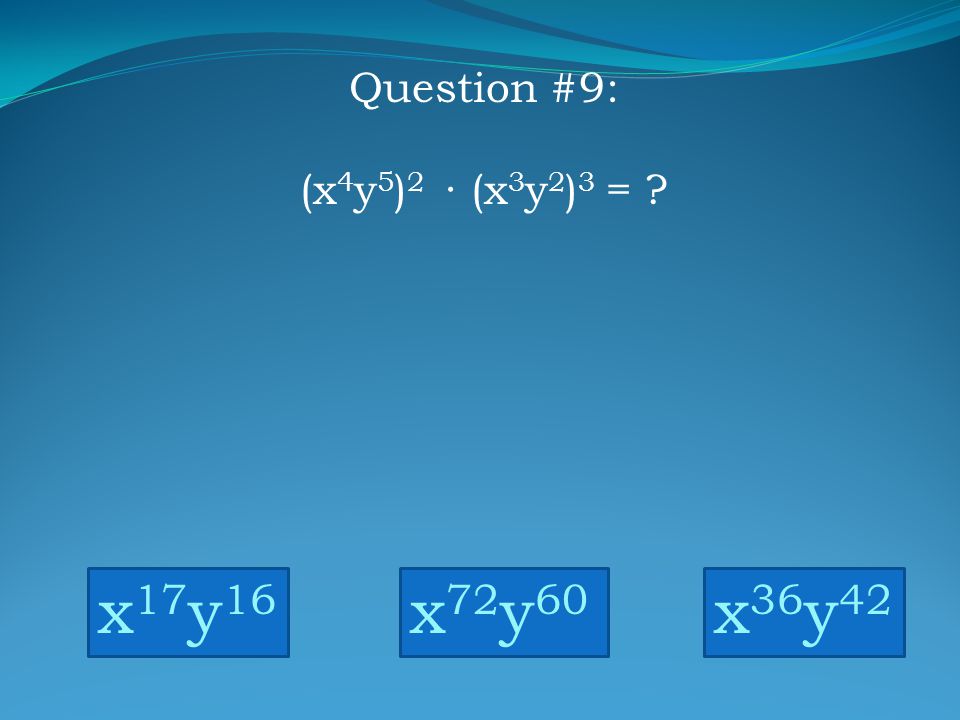 Question #9:

$(x^4y^5)^2 \cdot (x^3y^2)^3 = ?$

$x^{17}y^{16}$

$x^{72}y^{60}$

$x^{36}y^{42}$